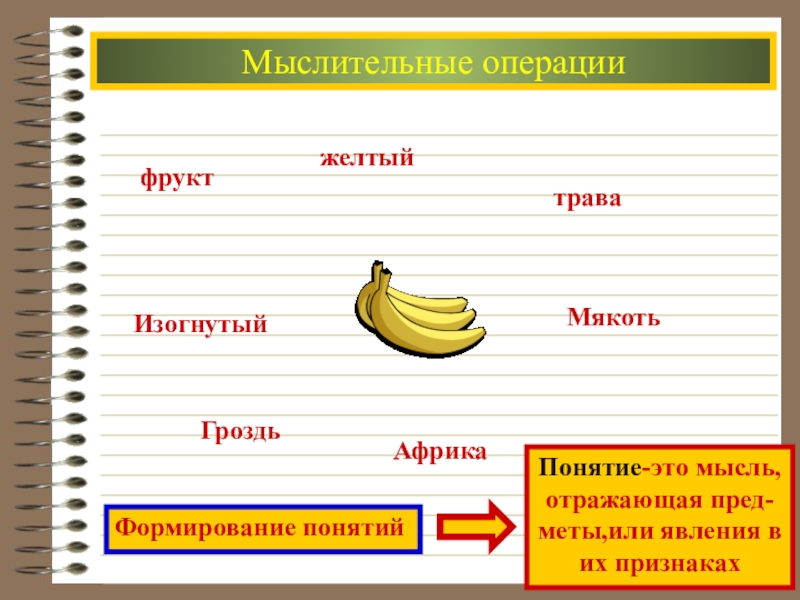 Мыслительные операции

желтый

фрукт

трава

Изогнутый

Мякоть

Гроздь

Африка

Формирование понятий

Понятие-это мысль, отражающая предметы,или явления в их признаках